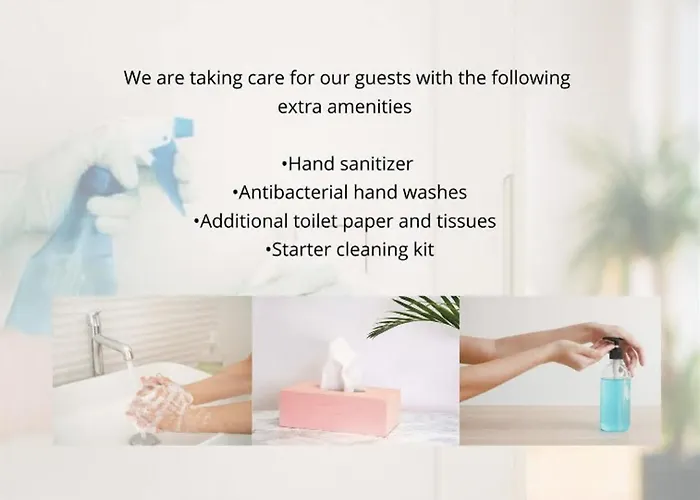 We are taking care for our guests with the following extra amenities

•Hand sanitizer
•Antibacterial hand washes
•Additional toilet paper and tissues
•Starter cleaning kit